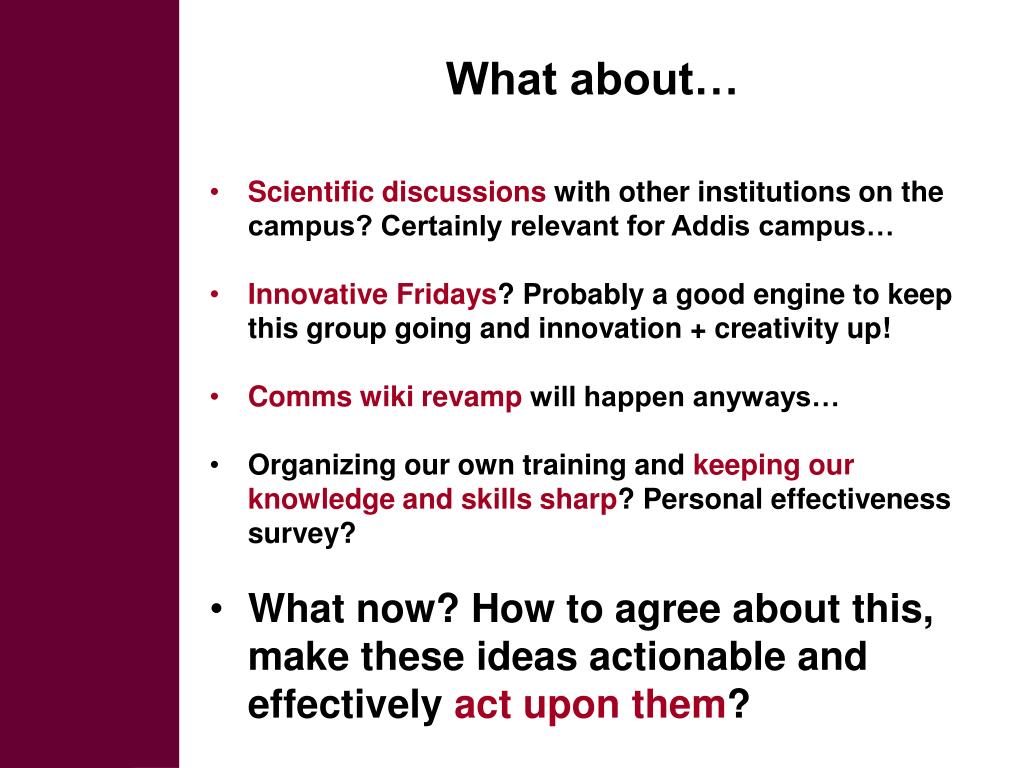 What about…

• Scientific discussions with other institutions on the campus? Certainly relevant for Addis campus…

• Innovative Fridays? Probably a good engine to keep this group going and innovation + creativity up!

• Comms wiki revamp will happen anyways…

• Organizing our own training and keeping our knowledge and skills sharp? Personal effectiveness survey?

• What now? How to agree about this, make these ideas actionable and effectively act upon them?